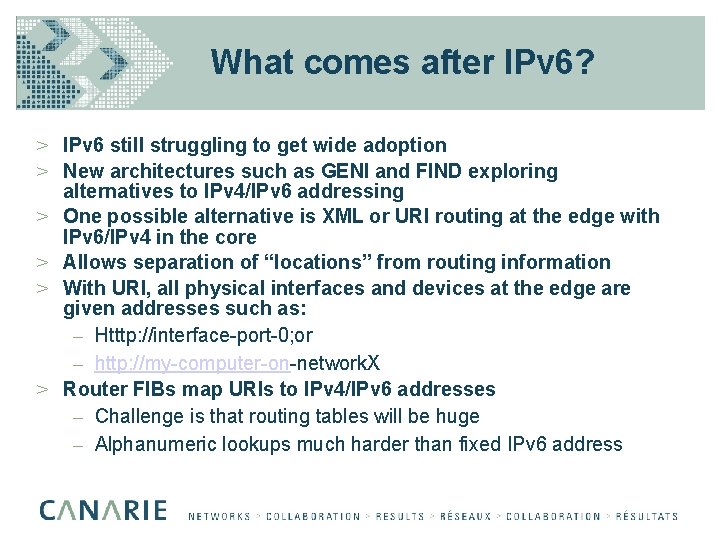 What comes after IPv6?

> IPv6 still struggling to get wide adoption
> New architectures such as GENI and FIND exploring alternatives to IPv4/IPv6 addressing
> One possible alternative is XML or URI routing at the edge with IPv6/IPv4 in the core
> Allows separation of “locations” from routing information
> With URI, all physical interfaces and devices at the edge are given addresses such as:
– Htttp://interface-port-0;or
– http://my-computer-on-networkX
> Router FIBs map URIs to IPv4/IPv6 addresses
– Challenge is that routing tables will be huge
– Alphanumeric lookups much harder than fixed IPv6 address

CANARIE NETWORKS > COLLABORATION > RESULTS > RÉSEAUX > COLLABORATION > RÉSULTATS